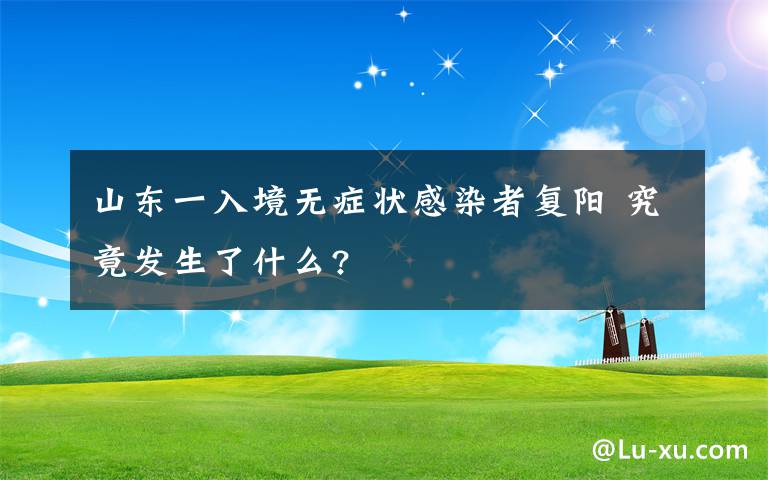 山东一入境无症状感染者复阳 究竟发生了什么?

@Lu-xu.com